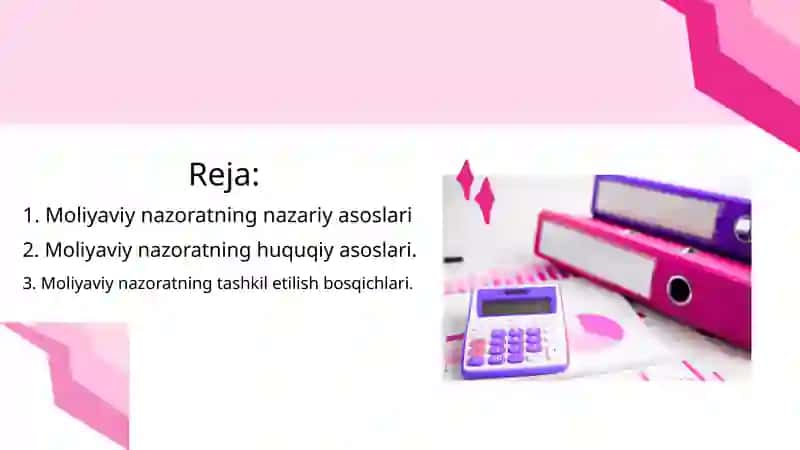 Reja:

1. Moliyaviy nazoratning nazariy asoslari
2. Moliyaviy nazoratning huquqiy asoslari.
3. Moliyaviy nazoratning tashkil etilish bosqichlari.